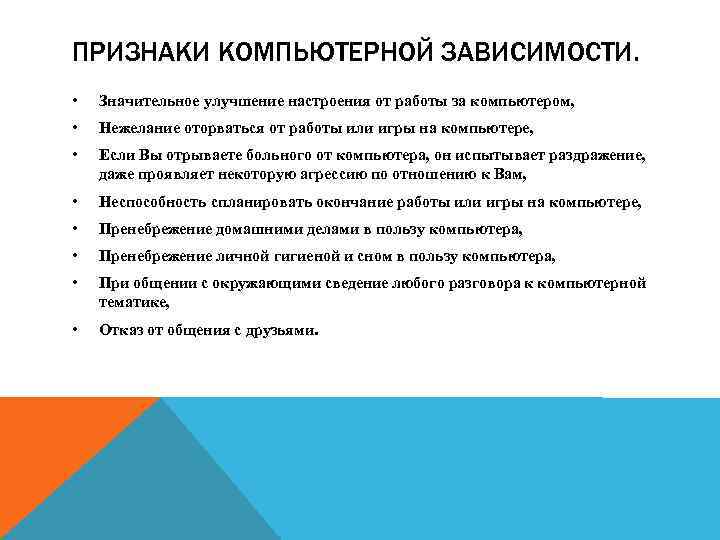 ПРИЗНАКИ КОМПЬЮТЕРНОЙ ЗАВИСИМОСТИ.

• Значительное улучшение настроения от работы за компьютером,

• Нежелание оторваться от работы или игры на компьютере,

• Если Вы отрываете больного от компьютера, он испытывает раздражение, даже проявляет некоторую агрессию по отношению к Вам,

• Неспособность спланировать окончание работы или игры на компьютере,

• Пренебрежение домашними делами в пользу компьютера,

• Пренебрежение личной гигиеной и сном в пользу компьютера,

• При общении с окружающими сведение любого разговора к компьютерной тематике,

• Отказ от общения с друзьями.